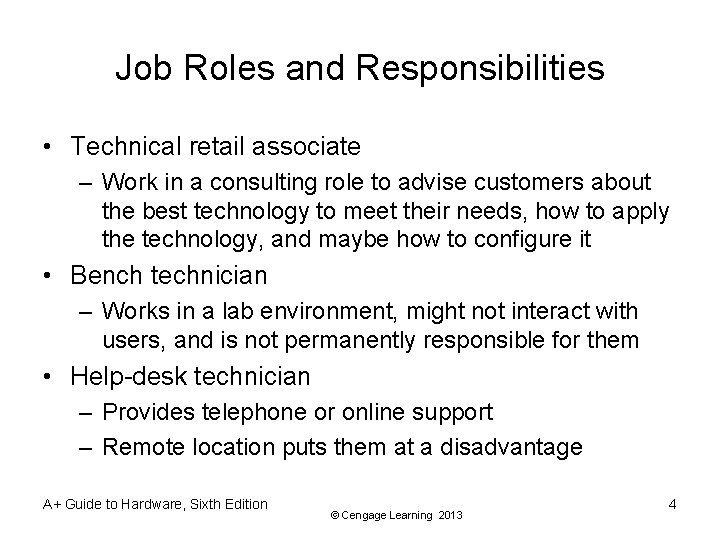 Job Roles and Responsibilities

• Technical retail associate
  – Work in a consulting role to advise customers about the best technology to meet their needs, how to apply the technology, and maybe how to configure it
• Bench technician
  – Works in a lab environment, might not interact with users, and is not permanently responsible for them
• Help-desk technician
  – Provides telephone or online support
  – Remote location puts them at a disadvantage

A+ Guide to Hardware, Sixth Edition
© Cengage Learning 2013
4